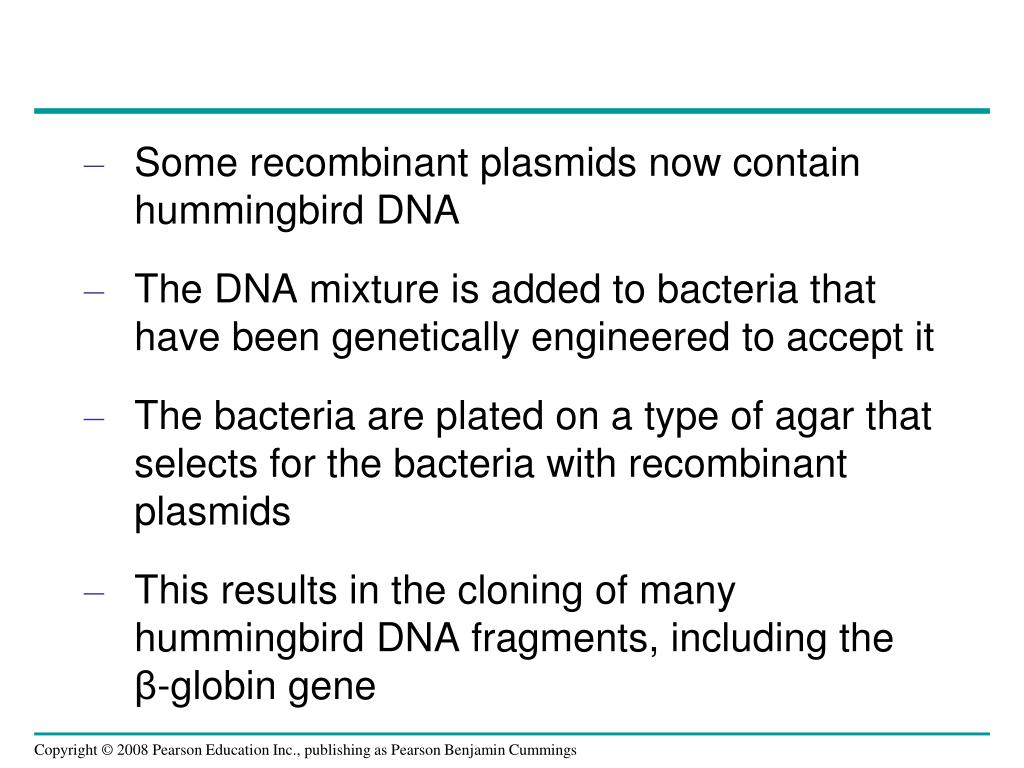 – Some recombinant plasmids now contain hummingbird DNA

– The DNA mixture is added to bacteria that have been genetically engineered to accept it

– The bacteria are plated on a type of agar that selects for the bacteria with recombinant plasmids

– This results in the cloning of many hummingbird DNA fragments, including the β-globin gene

Copyright © 2008 Pearson Education Inc., publishing as Pearson Benjamin Cummings